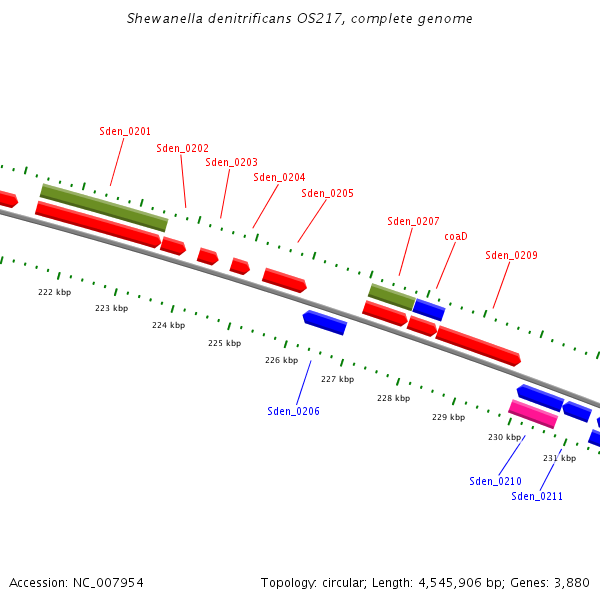 Shewanella denitrificans OS217, complete genome

Sden_0201
Sden_0202
Sden_0203
Sden_0204
Sden_0205
Sden_0207
coaD
Sden_0209

222 kbp
223 kbp
224 kbp
225 kbp
226 kbp
227 kbp
228 kbp
229 kbp
230 kbp
231 kbp

Sden_0206
Sden_0210
Sden_0211

Accession: NC_007954

Topology: circular; Length: 4,545,906 bp; Genes: 3,880